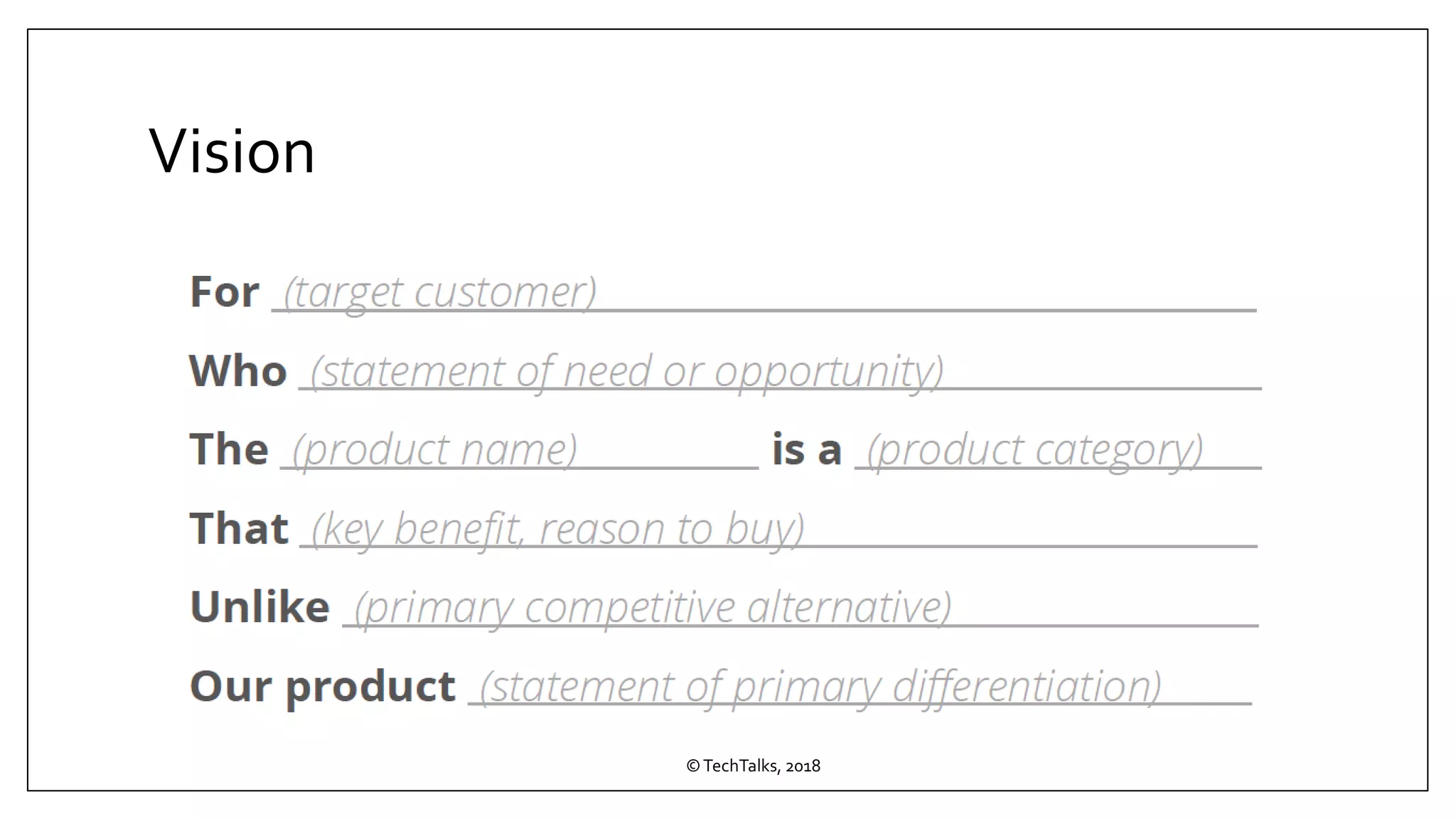 Vision

For (target customer)

Who (statement of need or opportunity)

The (product name) is a (product category)

That (key benefit, reason to buy)

Unlike (primary competitive alternative)

Our product (statement of primary differentiation)

© TechTalks, 2018